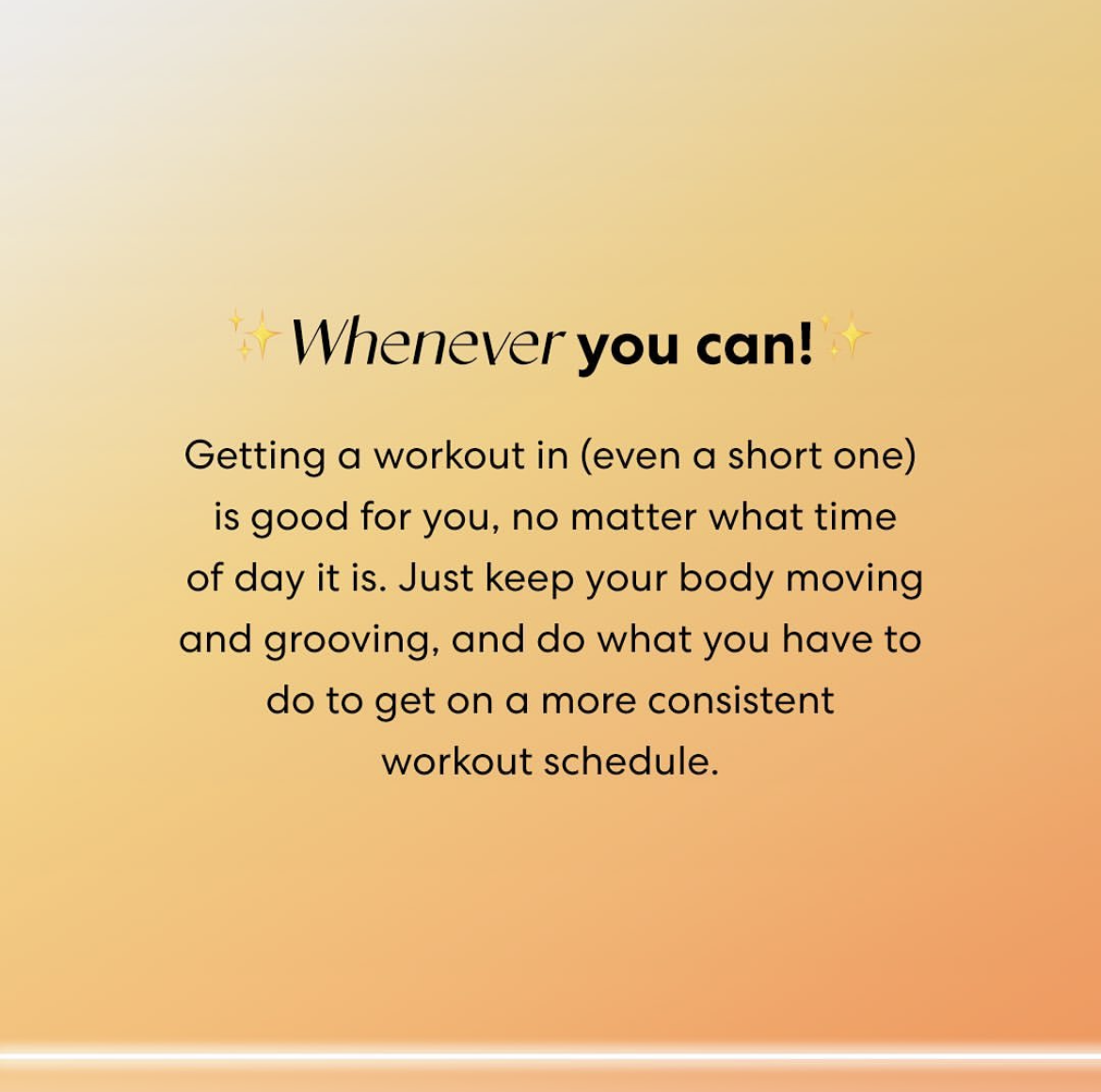 ✨Whenever you can!✨

Getting a workout in (even a short one) is good for you, no matter what time of day it is. Just keep your body moving and grooving, and do what you have to do to get on a more consistent workout schedule.